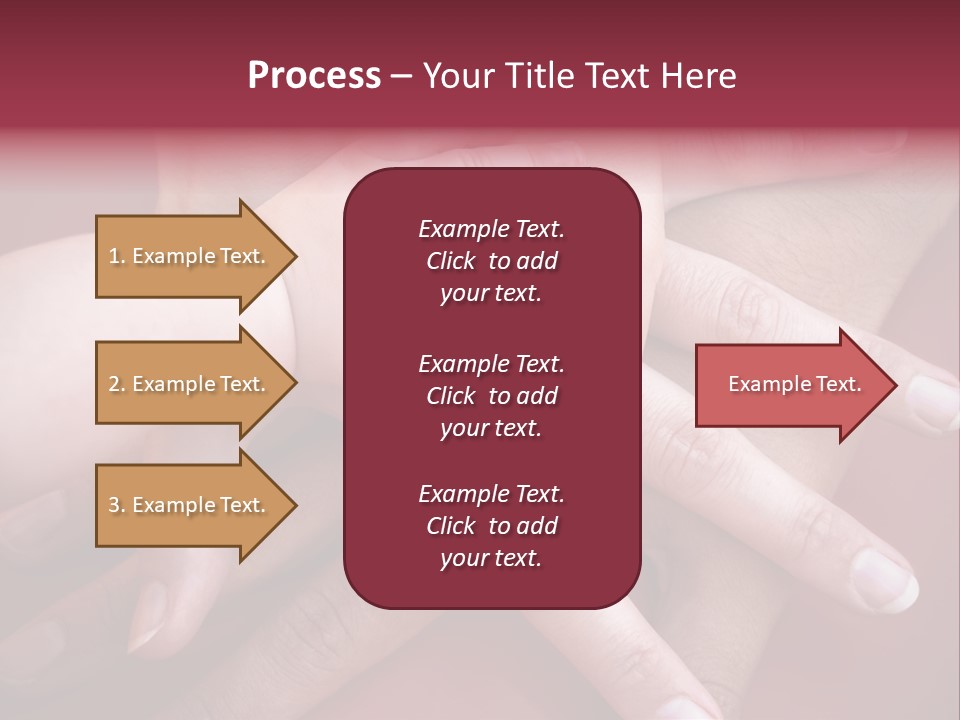 Process – Your Title Text Here

1. Example Text.

2. Example Text.

3. Example Text.

Example Text. Click to add your text.

Example Text. Click to add your text.

Example Text. Click to add your text.

Example Text.